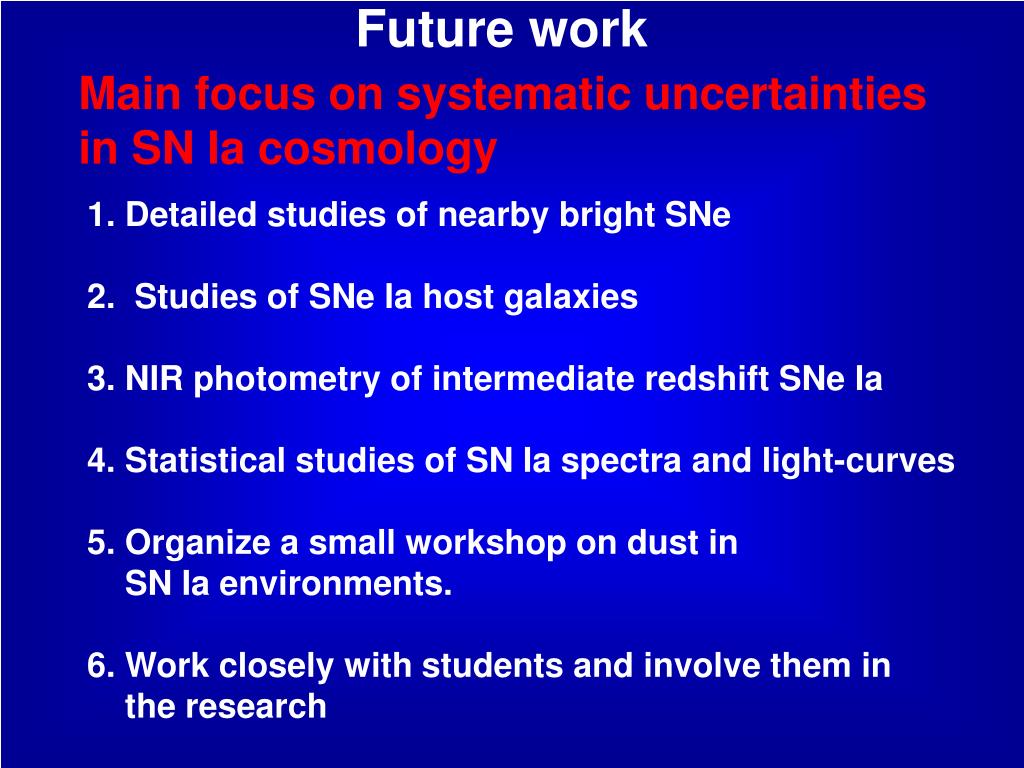 Future work

Main focus on systematic uncertainties in SN Ia cosmology

1. Detailed studies of nearby bright SNe

2.  Studies of SNe Ia host galaxies

3. NIR photometry of intermediate redshift SNe Ia

4. Statistical studies of SN Ia spectra and light-curves

5. Organize a small workshop on dust in SN Ia environments.

6. Work closely with students and involve them in the research